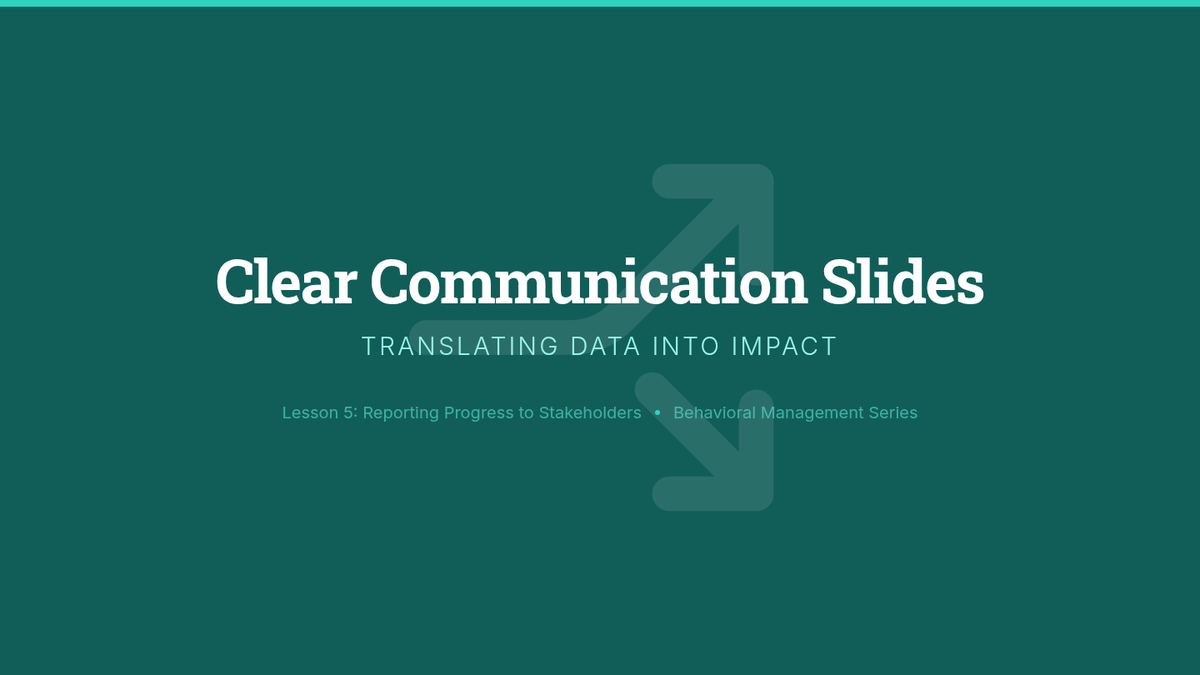 Clear Communication Slides

TRANSLATING DATA INTO IMPACT

Lesson 5: Reporting Progress to Stakeholders • Behavioral Management Series